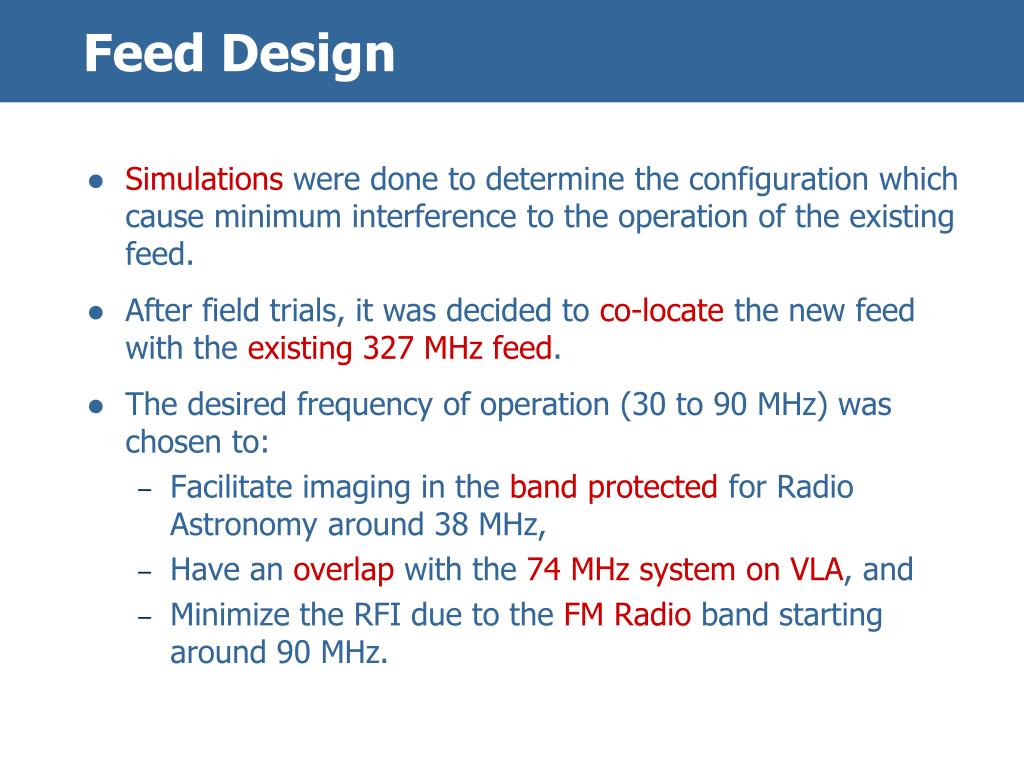 Feed Design

● Simulations were done to determine the configuration which cause minimum interference to the operation of the existing feed.

● After field trials, it was decided to co-locate the new feed with the existing 327 MHz feed.

● The desired frequency of operation (30 to 90 MHz) was chosen to:
– Facilitate imaging in the band protected for Radio Astronomy around 38 MHz,
– Have an overlap with the 74 MHz system on VLA, and
– Minimize the RFI due to the FM Radio band starting around 90 MHz.